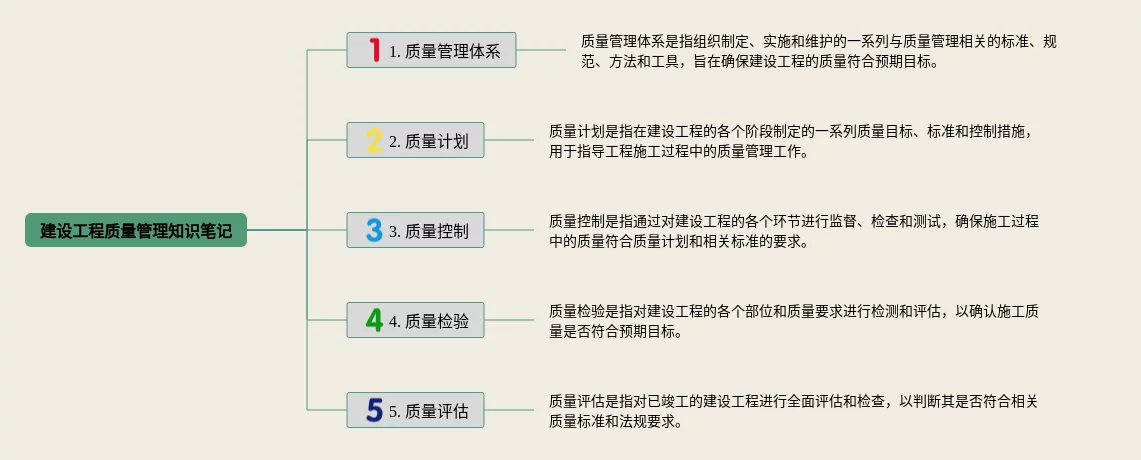 建设工程质量管理知识笔记

1 1. 质量管理体系

质量管理体系是指组织制定、实施和维护的一系列与质量管理相关的标准、规范、方法和工具，旨在确保建设工程的质量符合预期目标。

2 2. 质量计划

质量计划是指在建设工程的各个阶段制定的一系列质量目标、标准和控制措施，用于指导工程施工过程中的质量管理工作。

3 3. 质量控制

质量控制是指通过对建设工程的各个环节进行监督、检查和测试，确保施工过程中的质量符合质量计划和相关标准的要求。

4 4. 质量检验

质量检验是指对建设工程的各个部位和质量要求进行检测和评估，以确认施工质量是否符合预期目标。

5 5. 质量评估

质量评估是指对已竣工的建设工程进行全面评估和检查，以判断其是否符合相关质量标准和法规要求。